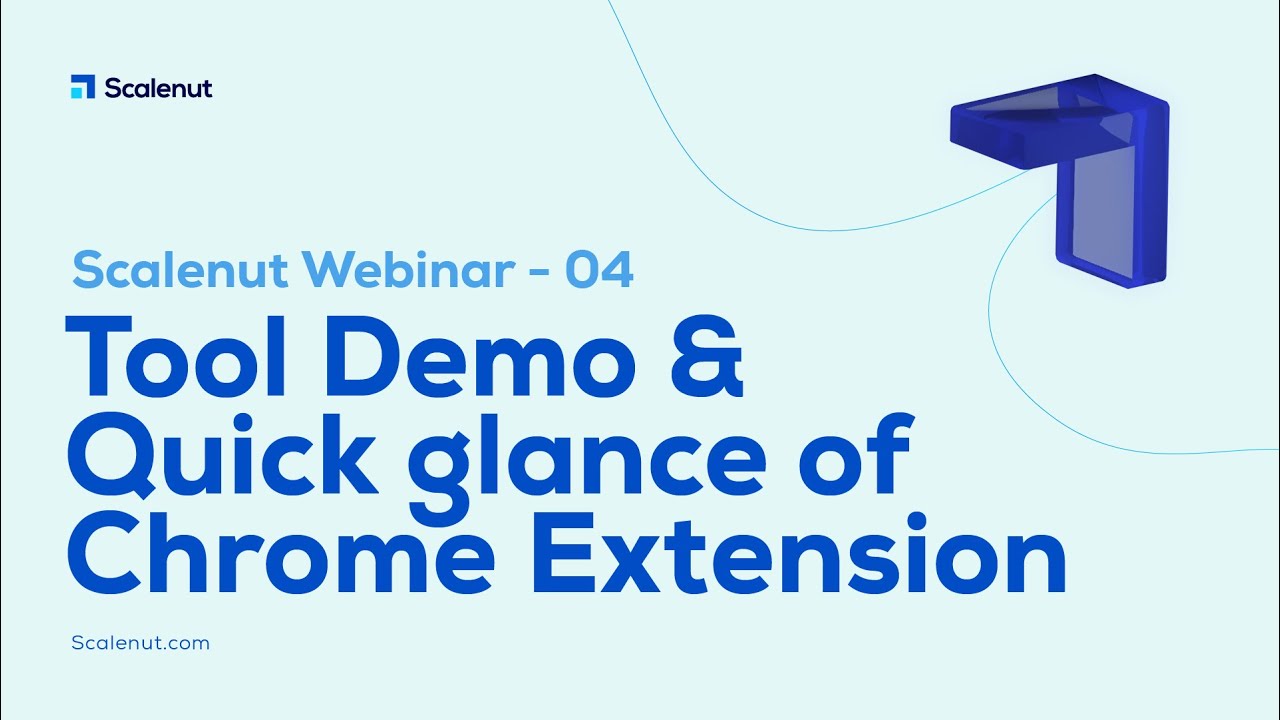 Scalenut

Scalenut Webinar - 04

Tool Demo & Quick glance of Chrome Extension

Scalenut.com